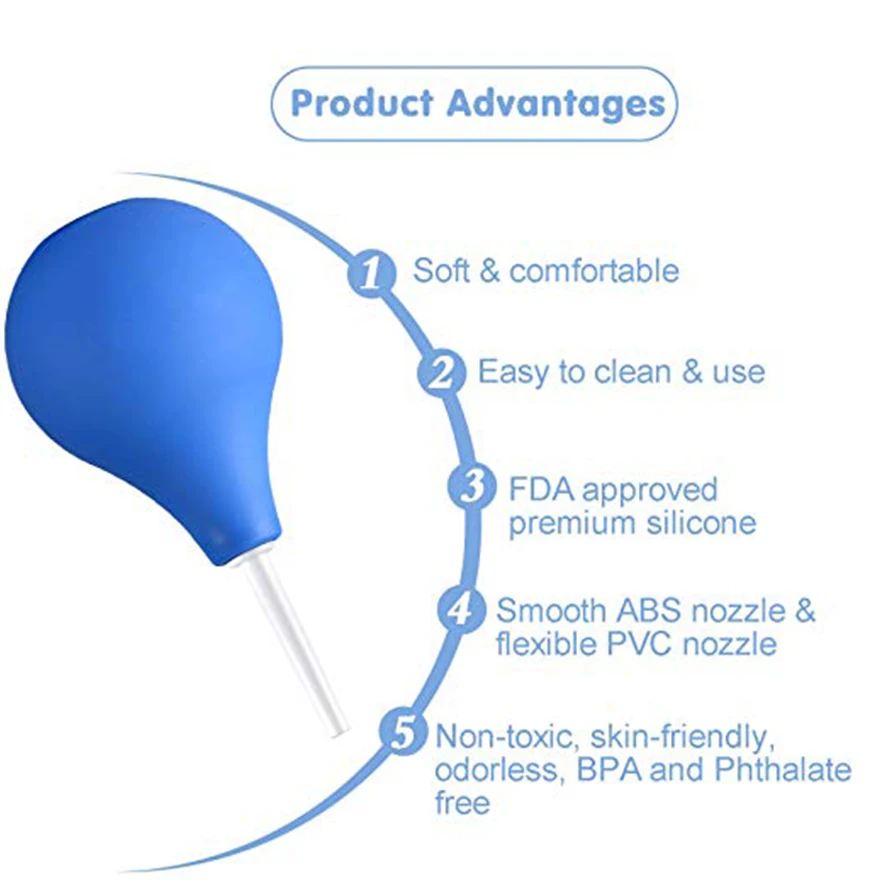 Product Advantages

1 Soft & comfortable

2 Easy to clean & use

3 FDA approved premium silicone

4 Smooth ABS nozzle & flexible PVC nozzle

5 Non-toxic, skin-friendly, odorless, BPA and Phthalate free